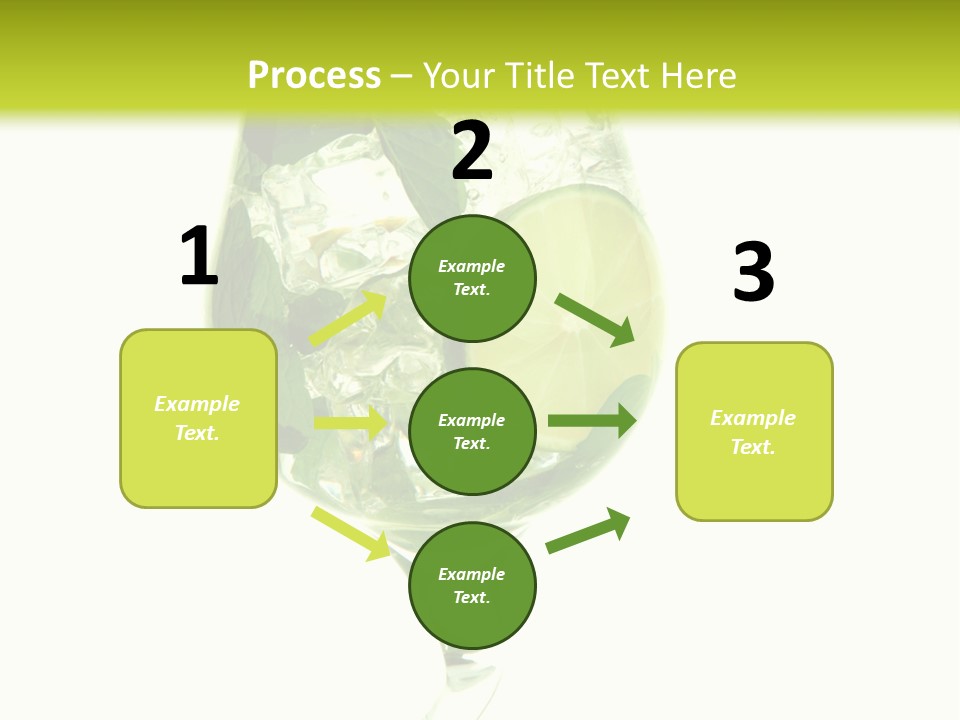 Process – Your Title Text Here

1

Example Text.

2

Example Text.

Example Text.

Example Text.

3

Example Text.